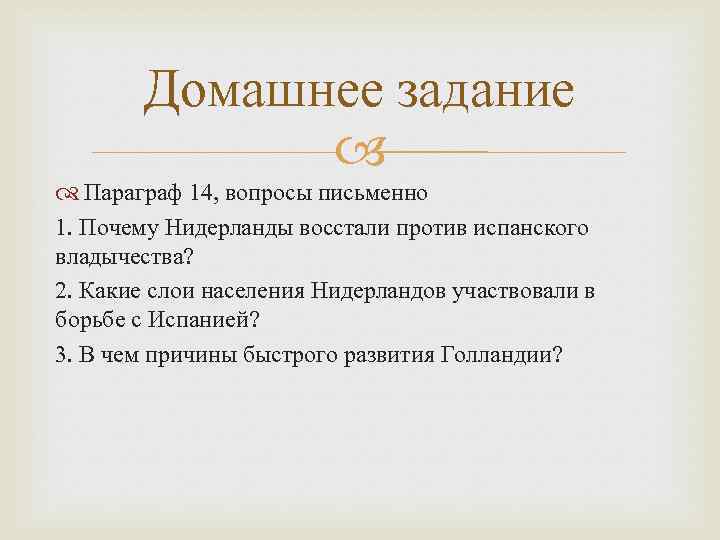 Домашнее задание

Параграф 14, вопросы письменно

1. Почему Нидерланды восстали против испанского владычества?

2. Какие слои населения Нидерландов участвовали в борьбе с Испанией?

3. В чем причины быстрого развития Голландии?